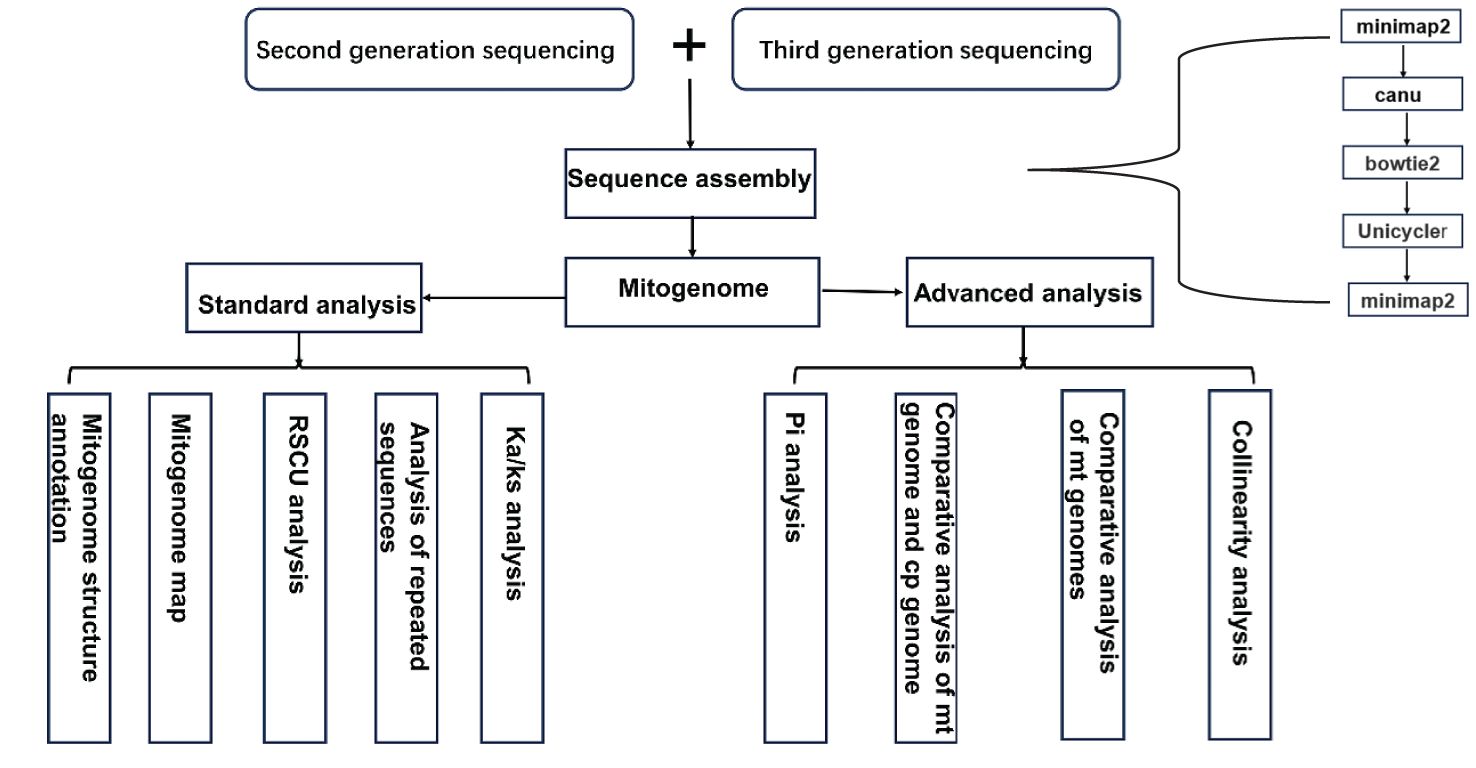 Second generation sequencing

+

Third generation sequencing

minimap2

canu

bowtie2

Unicycler

minimap2

Sequence assembly

Mitogenome

Standard analysis

Advanced analysis

Mitogenome structure annotation

Mitogenome map

RSCU analysis

Analysis of repeated sequences

Ka/ks analysis

Pi analysis

Comparative analysis of mt genome and cp genome

Comparative analysis of mt genomes

Collinearity analysis